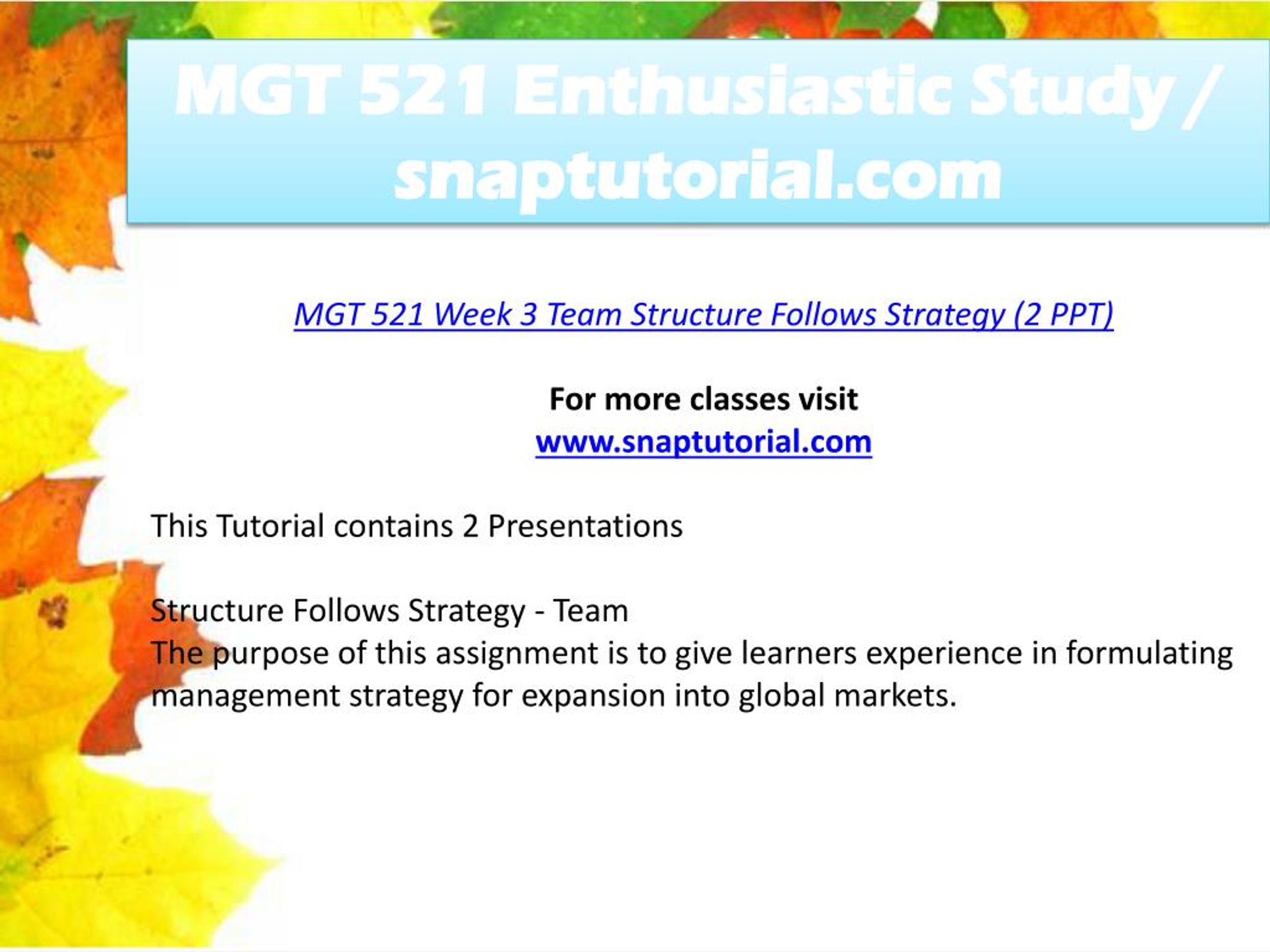 MGT 521 Enthusiastic Study / snaptutorial.com

MGT 521 Week 3 Team Structure Follows Strategy (2 PPT)

For more classes visit
www.snaptutorial.com

This Tutorial contains 2 Presentations

Structure Follows Strategy - Team
The purpose of this assignment is to give learners experience in formulating management strategy for expansion into global markets.